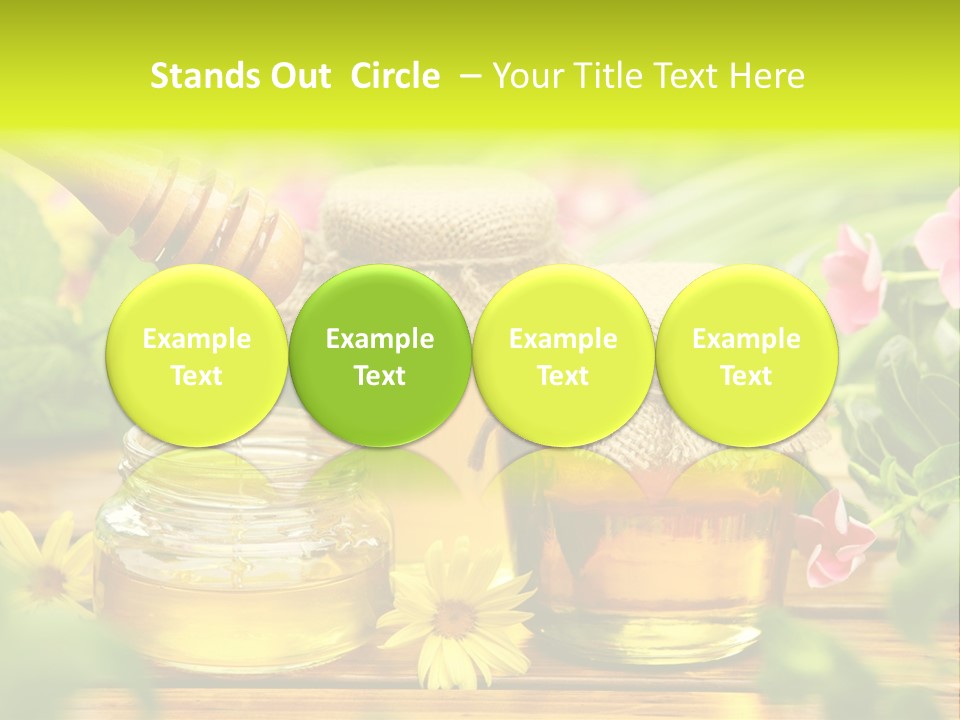 Stands Out Circle – Your Title Text Here

Example Text

Example Text

Example Text

Example Text